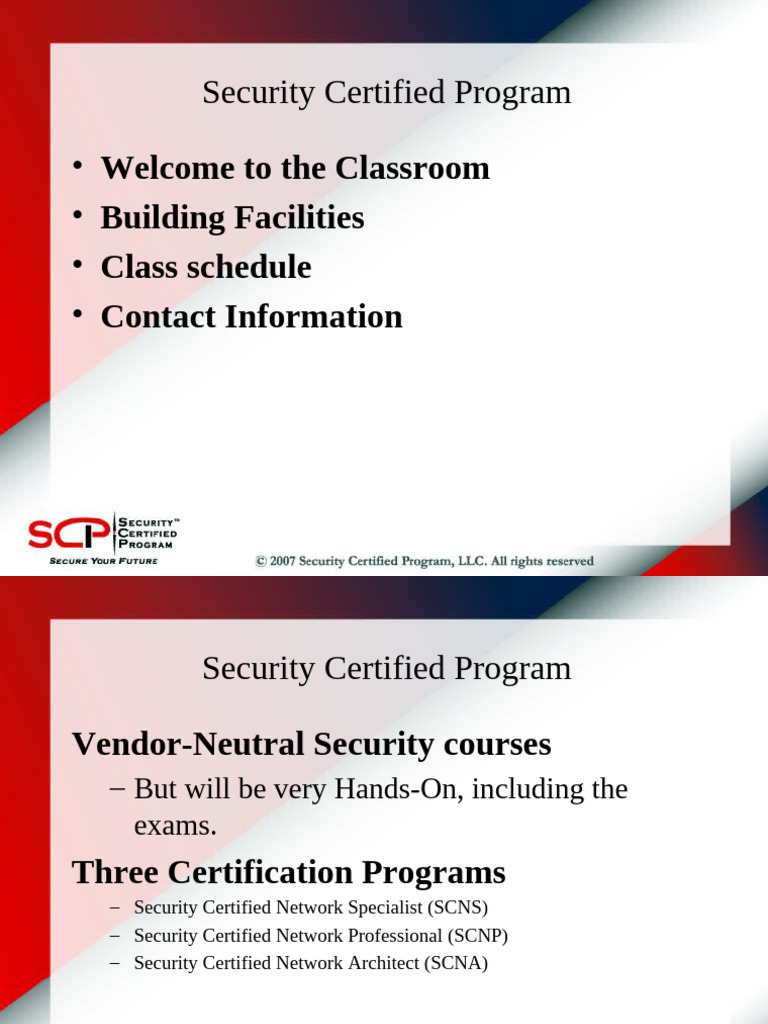 Security Certified Program

• Welcome to the Classroom
• Building Facilities
• Class schedule
• Contact Information

SCP SECURITY™ CERTIFIED PROGRAM
SECURE YOUR FUTURE

© 2007 Security Certified Program, LLC. All rights reserved

Security Certified Program

Vendor-Neutral Security courses

– But will be very Hands-On, including the exams.

Three Certification Programs

– Security Certified Network Specialist (SCNS)
– Security Certified Network Professional (SCNP)
– Security Certified Network Architect (SCNA)